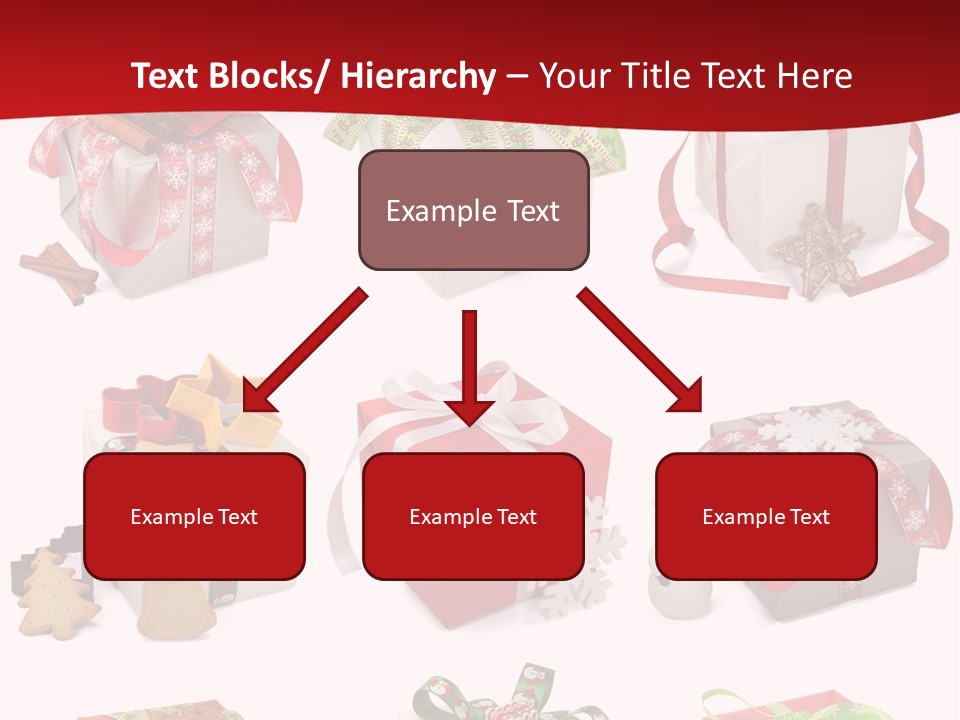 Text Blocks/ Hierarchy – Your Title Text Here

Example Text

Example Text

Example Text

Example Text